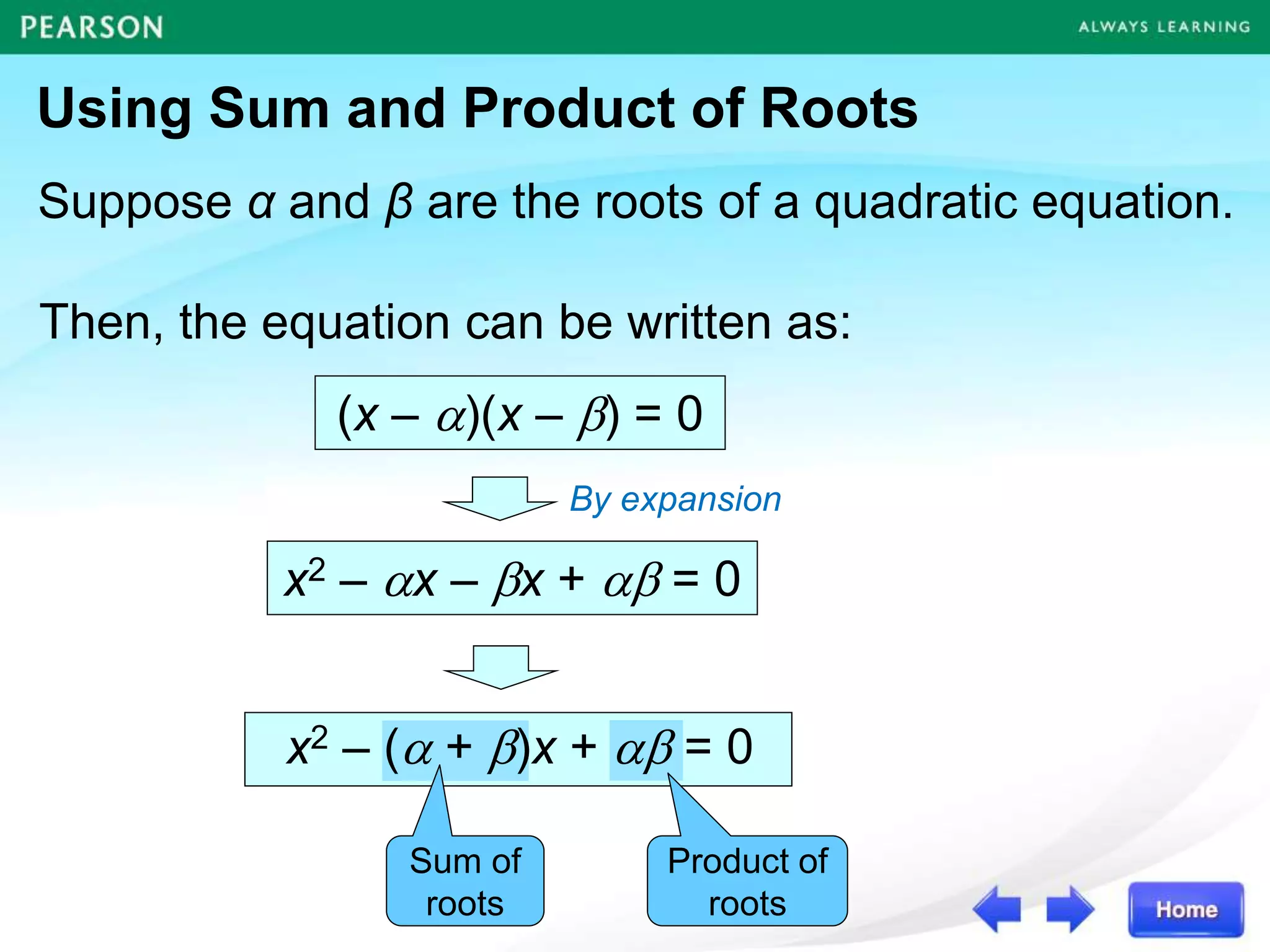 PEARSON

ALWAYS LEARNING

Using Sum and Product of Roots

Suppose $\alpha$ and $\beta$ are the roots of a quadratic equation.

Then, the equation can be written as:

$(x - \alpha)(x - \beta) = 0$

By expansion

$x^2 - \alpha x - \beta x + \alpha\beta = 0$

$x^2 - (\alpha + \beta)x + \alpha\beta = 0$

Sum of roots

Product of roots

Home